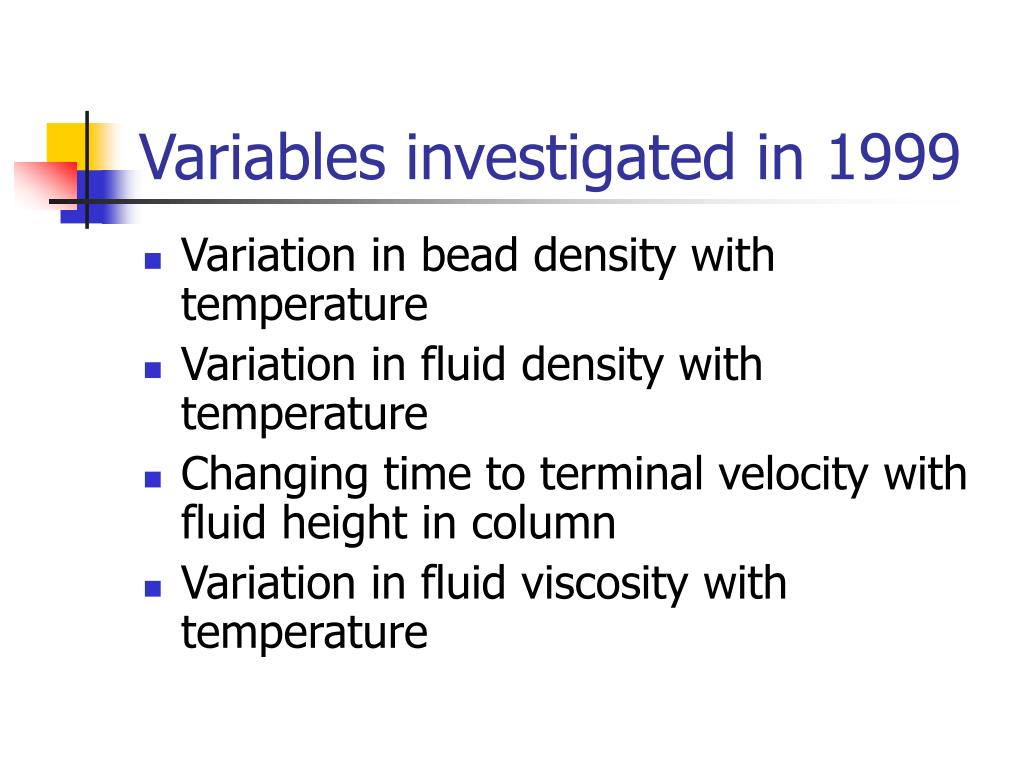 Variables investigated in 1999

- Variation in bead density with temperature
- Variation in fluid density with temperature
- Changing time to terminal velocity with fluid height in column
- Variation in fluid viscosity with temperature